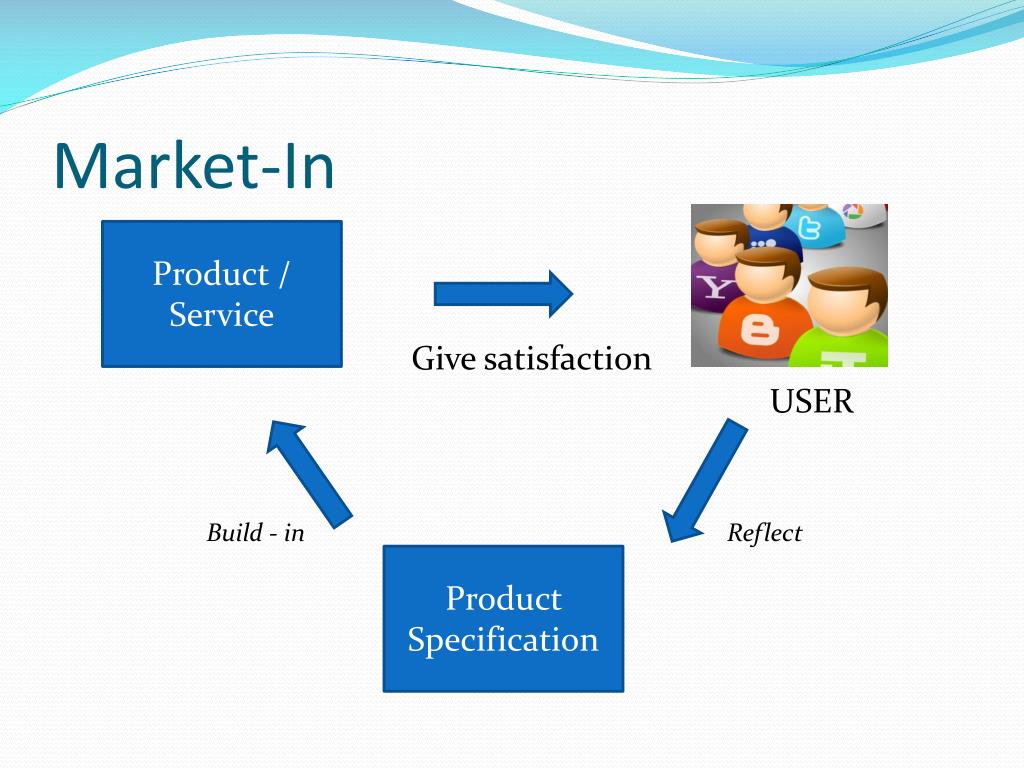 Market-In

Product / Service

Give satisfaction

USER

Build - in

Reflect

Product Specification